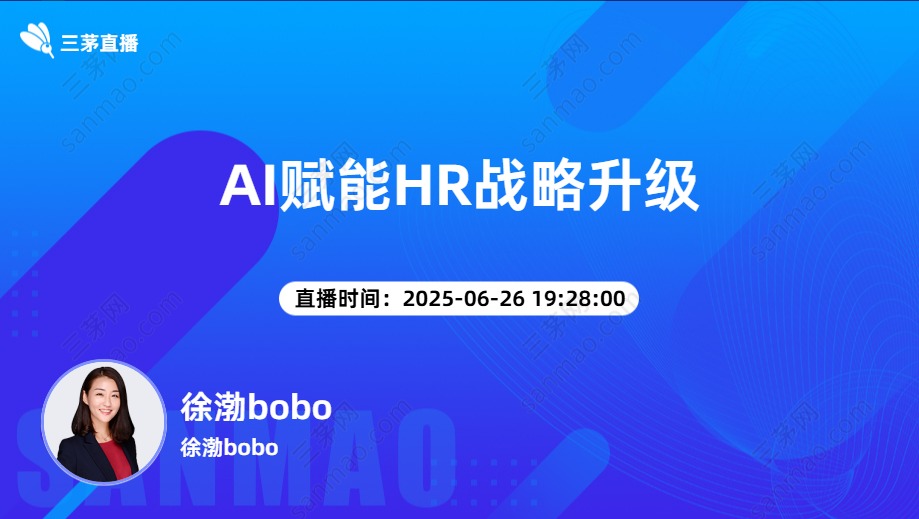 三茅直播

AI赋能HR战略升级

直播时间：2025-06-26 19:28:00

徐渤bobo

徐渤bobo

SANMAO

三茅网 sanmao.com